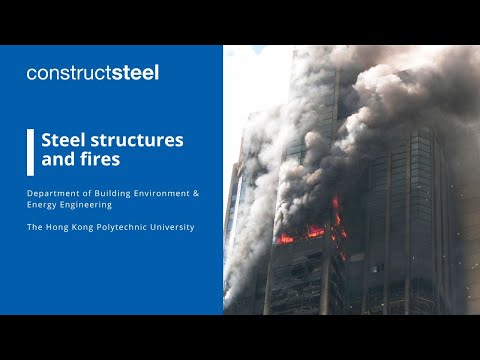 constructsteel

Steel structures and fires

Department of Building Environment & Energy Engineering

The Hong Kong Polytechnic University